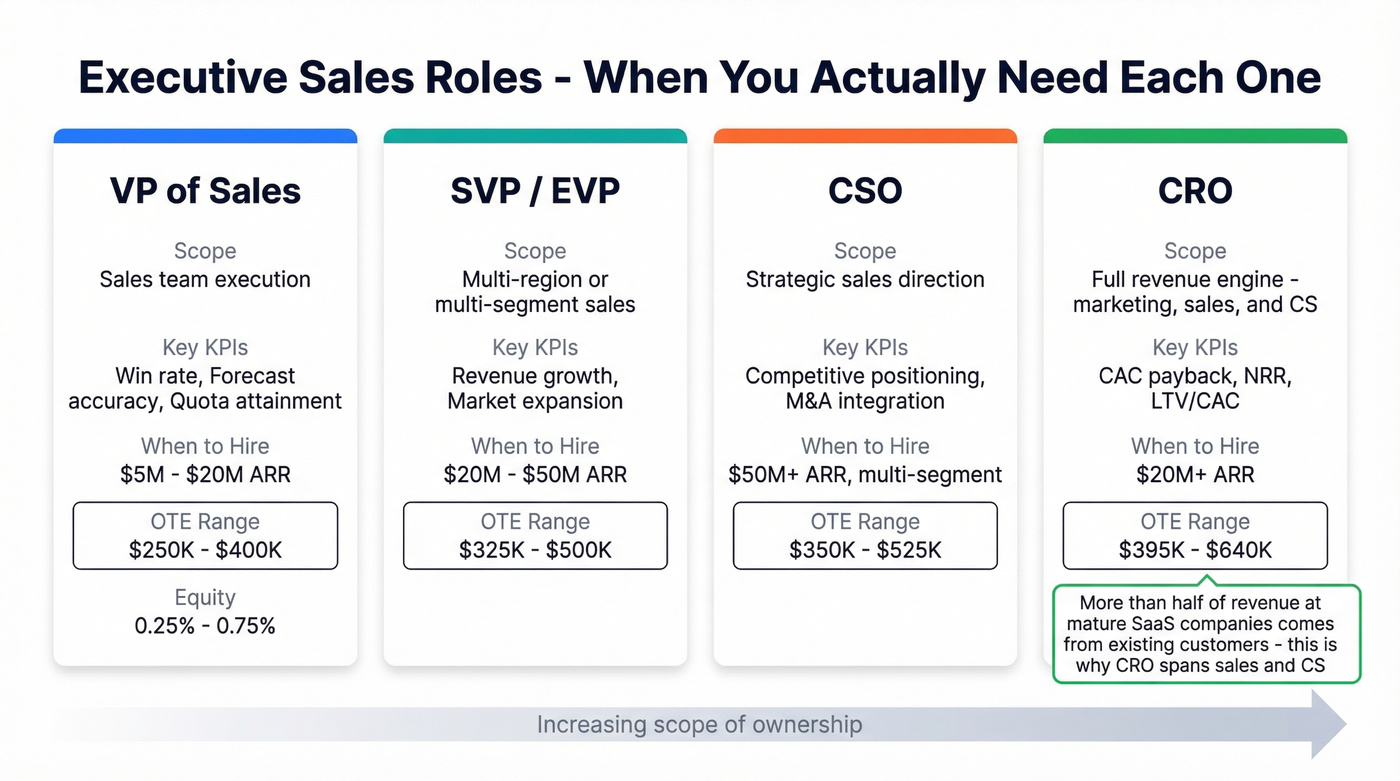 Executive Sales Roles - When You Actually Need Each One

VP of Sales

Scope
Sales team execution

Key KPIs
Win rate, Forecast accuracy, Quota attainment

When to Hire
$5M - $20M ARR

OTE Range
$250K - $400K

Equity
0.25% - 0.75%

SVP / EVP

Scope
Multi-region or multi-segment sales

Key KPIs
Revenue growth, Market expansion

When to Hire
$20M - $50M ARR

OTE Range
$325K - $500K

CSO

Scope
Strategic sales direction

Key KPIs
Competitive positioning, M&A integration

When to Hire
$50M+ ARR, multi-segment

OTE Range
$350K - $525K

CRO

Scope
Full revenue engine - marketing, sales, and CS

Key KPIs
CAC payback, NRR, LTV/CAC

When to Hire
$20M+ ARR

OTE Range
$395K - $640K

More than half of revenue at mature SaaS companies comes from existing customers - this is why CRO spans sales and CS

Increasing scope of ownership